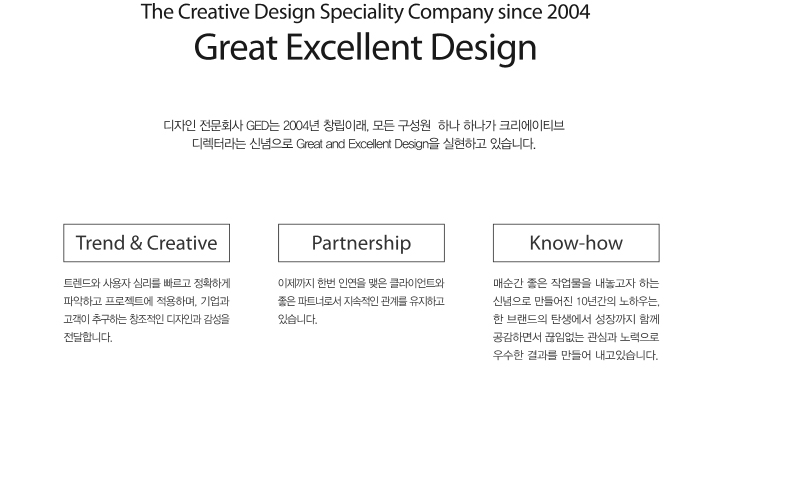 The Creative Design Speciality Company since 2004

Great Excellent Design

디자인 전문회사 GED는 2004년 창립이래, 모든 구성원 하나 하나가 크리에이티브 디렉터라는 신념으로 Great and Excellent Design을 실현하고 있습니다.

Trend & Creative

트렌드와 사용자 심리를 빠르고 정확하게 파악하고 프로젝트에 적용하며, 기업과 고객이 추구하는 창조적인 디자인과 감성을 전달합니다.

Partnership

이제까지 한번 인연을 맺은 클라이언트와 좋은 파트너로서 지속적인 관계를 유지하고 있습니다.

Know-how

매순간 좋은 작업물을 내놓고자 하는 신념으로 만들어진 10년간의 노하우는, 한 브랜드의 탄생에서 성장까지 함께 공감하면서 끊임없는 관심과 노력으로 우수한 결과를 만들어 내고있습니다.